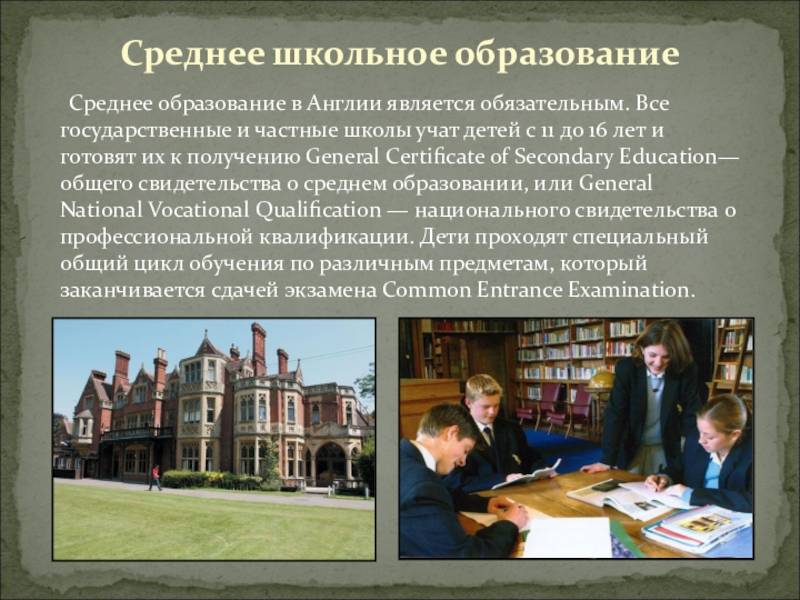 Среднее школьное образование

Среднее образование в Англии является обязательным. Все государственные и частные школы учат детей с 11 до 16 лет и готовят их к получению General Certificate of Secondary Education— общего свидетельства о среднем образовании, или General National Vocational Qualification — национального свидетельства о профессиональной квалификации. Дети проходят специальный общий цикл обучения по различным предметам, который заканчивается сдачей экзамена Common Entrance Examination.